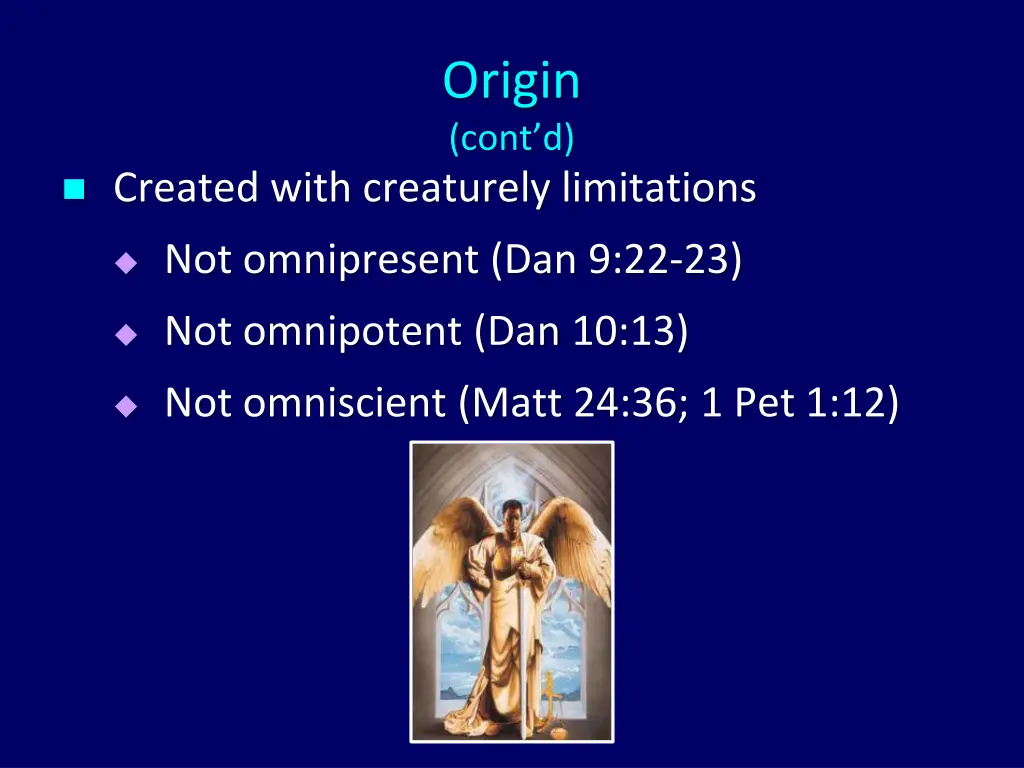 Origin
(cont’d)

Created with creaturely limitations

Not omnipresent (Dan 9:22-23)

Not omnipotent (Dan 10:13)

Not omniscient (Matt 24:36; 1 Pet 1:12)